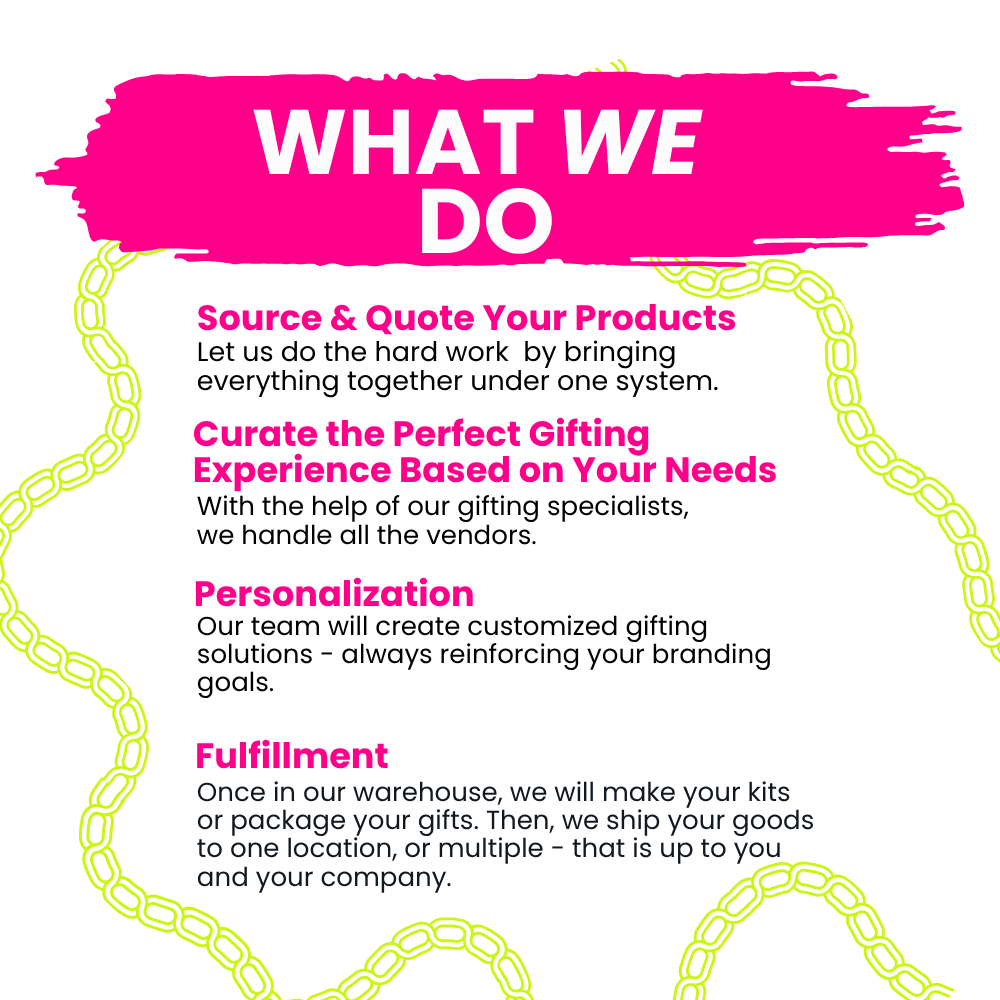 WHAT WE DO

Source & Quote Your Products
Let us do the hard work by bringing everything together under one system.

Curate the Perfect Gifting Experience Based on Your Needs
With the help of our gifting specialists, we handle all the vendors.

Personalization
Our team will create customized gifting solutions - always reinforcing your branding goals.

Fulfillment
Once in our warehouse, we will make your kits or package your gifts. Then, we ship your goods to one location, or multiple - that is up to you and your company.